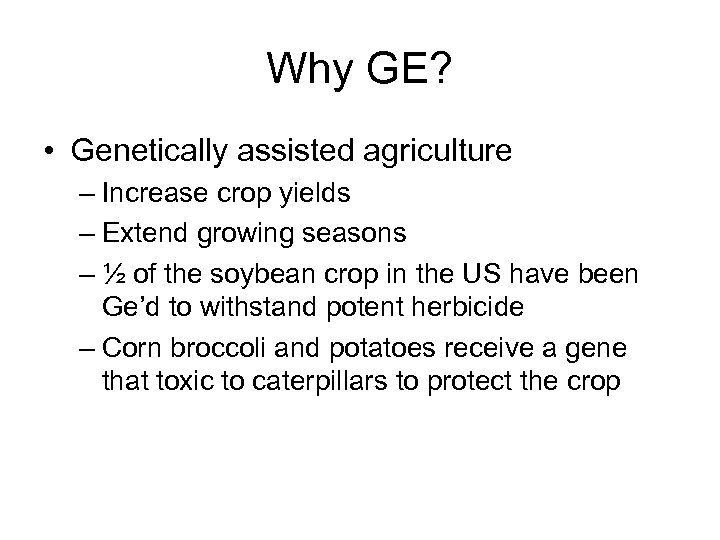 Why GE?

• Genetically assisted agriculture
– Increase crop yields
– Extend growing seasons
– ½ of the soybean crop in the US have been Ge'd to withstand potent herbicide
– Corn broccoli and potatoes receive a gene that toxic to caterpillars to protect the crop